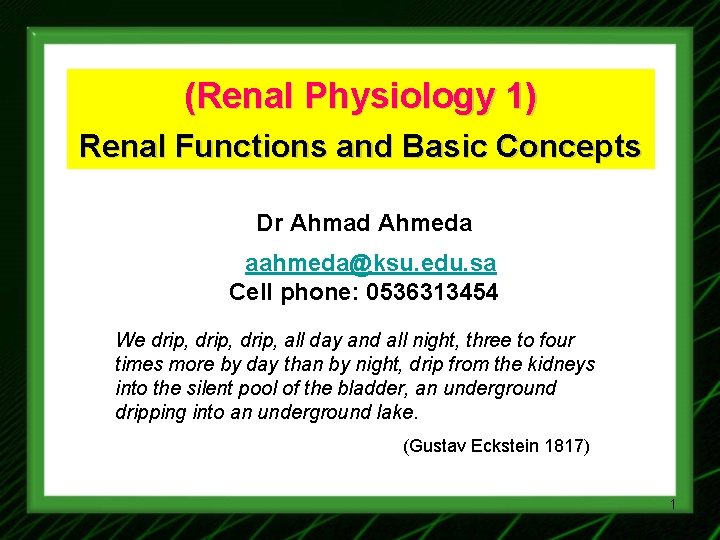 (Renal Physiology 1)
Renal Functions and Basic Concepts

Dr Ahmad Ahmeda

aahmeda@ksu.edu.sa
Cell phone: 0536313454

We drip, drip, drip, all day and all night, three to four times more by day than by night, drip from the kidneys into the silent pool of the bladder, an underground dripping into an underground lake.

(Gustav Eckstein 1817)

1